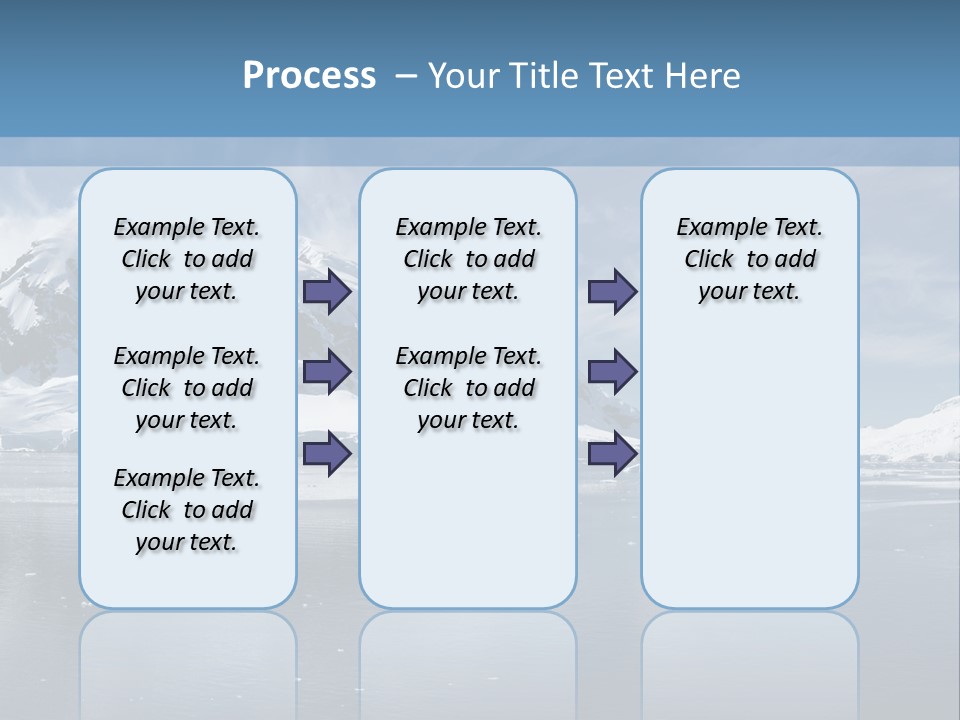 Process – Your Title Text Here

Example Text. Click to add your text.

Example Text. Click to add your text.

Example Text. Click to add your text.

Example Text. Click to add your text.

Example Text. Click to add your text.

Example Text. Click to add your text.